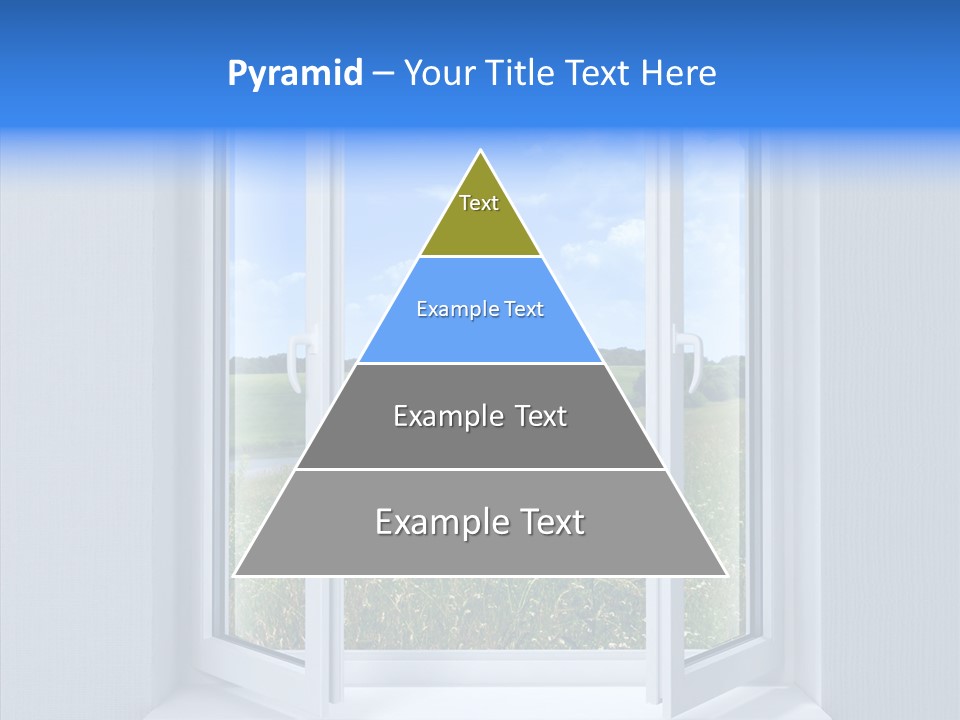 Pyramid – Your Title Text Here

Text

Example Text

Example Text

Example Text